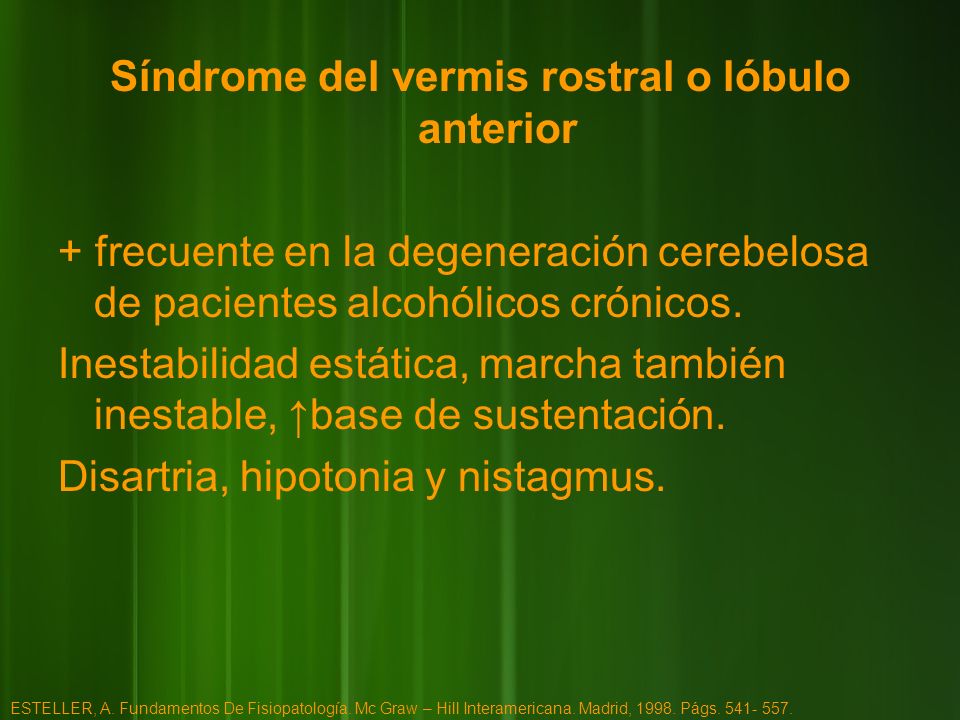 Síndrome del vermis rostral o lóbulo anterior

+ frecuente en la degeneración cerebelosa de pacientes alcohólicos crónicos.

Inestabilidad estática, marcha también inestable, ↑base de sustentación.

Disartria, hipotonia y nistagmus.

ESTELLER, A. Fundamentos De Fisiopatología. Mc Graw – Hill Interamericana. Madrid, 1998. Págs. 541- 557.